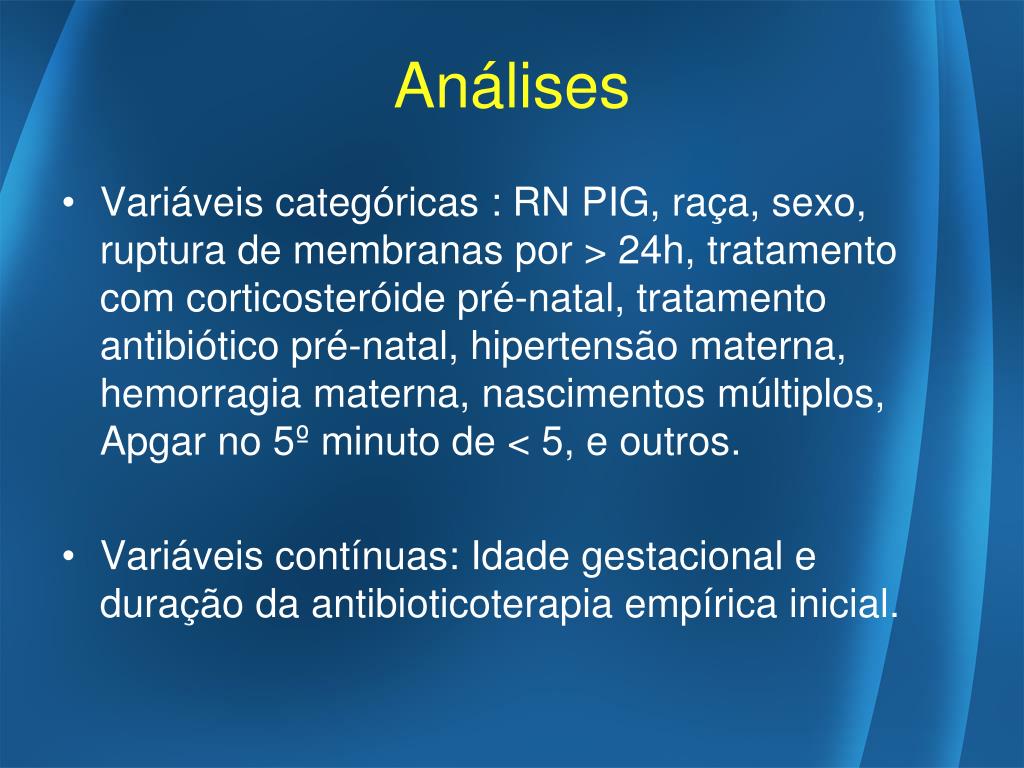 Análises

• Variáveis categóricas : RN PIG, raça, sexo, ruptura de membranas por > 24h, tratamento com corticosteróide pré-natal, tratamento antibiótico pré-natal, hipertensão materna, hemorragia materna, nascimentos múltiplos, Apgar no 5º minuto de < 5, e outros.

• Variáveis contínuas: Idade gestacional e duração da antibioticoterapia empírica inicial.